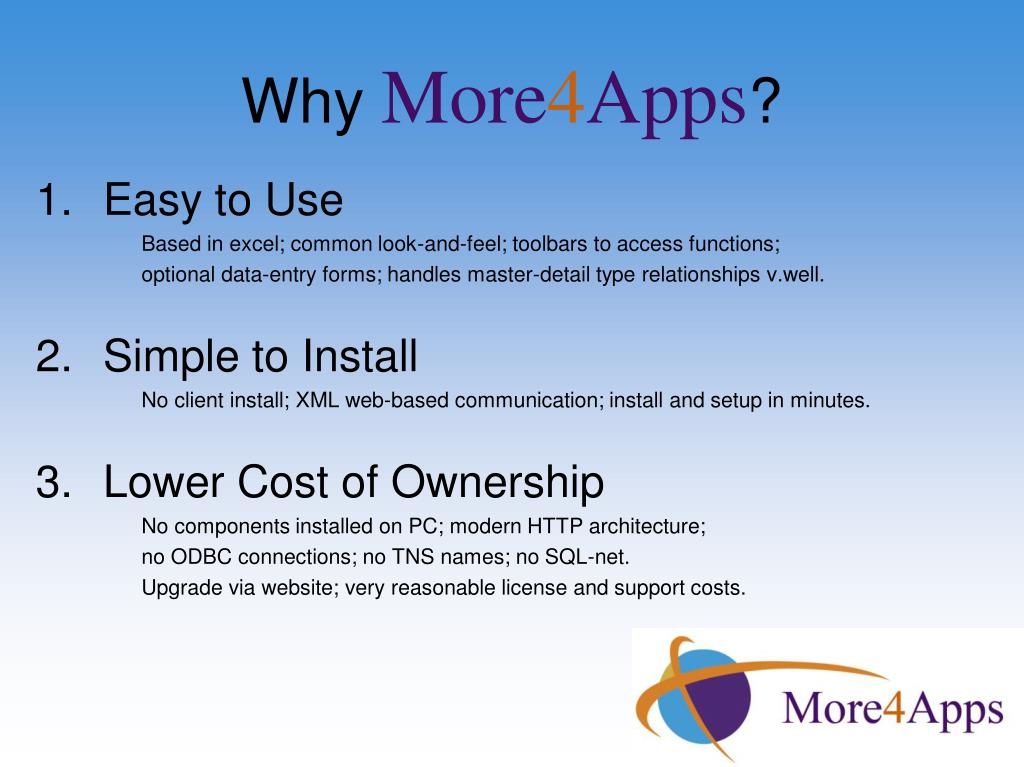 Why More4Apps?

1. Easy to Use

Based in excel; common look-and-feel; toolbars to access functions; optional data-entry forms; handles master-detail type relationships v.well.

2. Simple to Install

No client install; XML web-based communication; install and setup in minutes.

3. Lower Cost of Ownership

No components installed on PC; modern HTTP architecture; no ODBC connections; no TNS names; no SQL-net. Upgrade via website; very reasonable license and support costs.

More4Apps